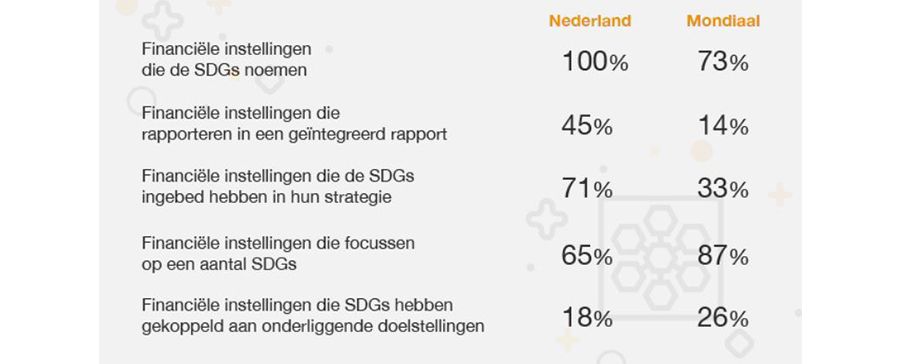 | | Nederland | Mondiaal |
|---|---|---|
| Financiële instellingen die de SDGs noemen | 100% | 73% |
| Financiële instellingen die rapporteren in een geïntegreerd rapport | 45% | 14% |
| Financiële instellingen die de SDGs ingebed hebben in hun strategie | 71% | 33% |
| Financiële instellingen die focussen op een aantal SDGs | 65% | 87% |
| Financiële instellingen die SDGs hebben gekoppeld aan onderliggende doelstellingen | 18% | 26% |